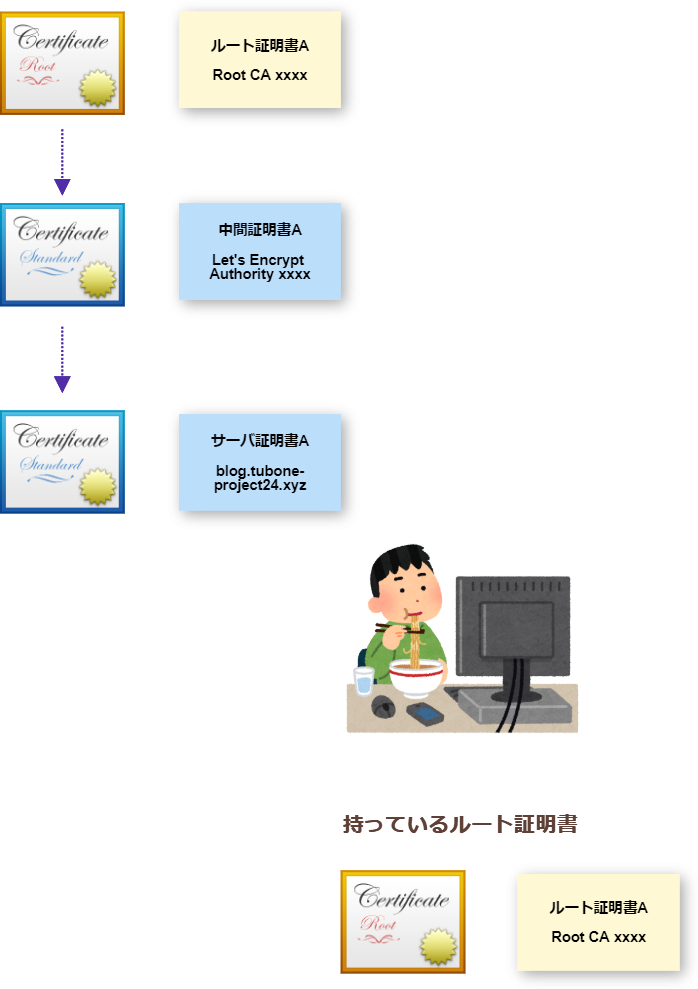 Certificate
Root

ルート証明書A

Root CA xxxx

Certificate
Standard

中間証明書A

Let's Encrypt Authority xxxx

Certificate
Standard

サーバ証明書A

blog.tubone-project24.xyz

持っているルート証明書

Certificate
Root

ルート証明書A

Root CA xxxx